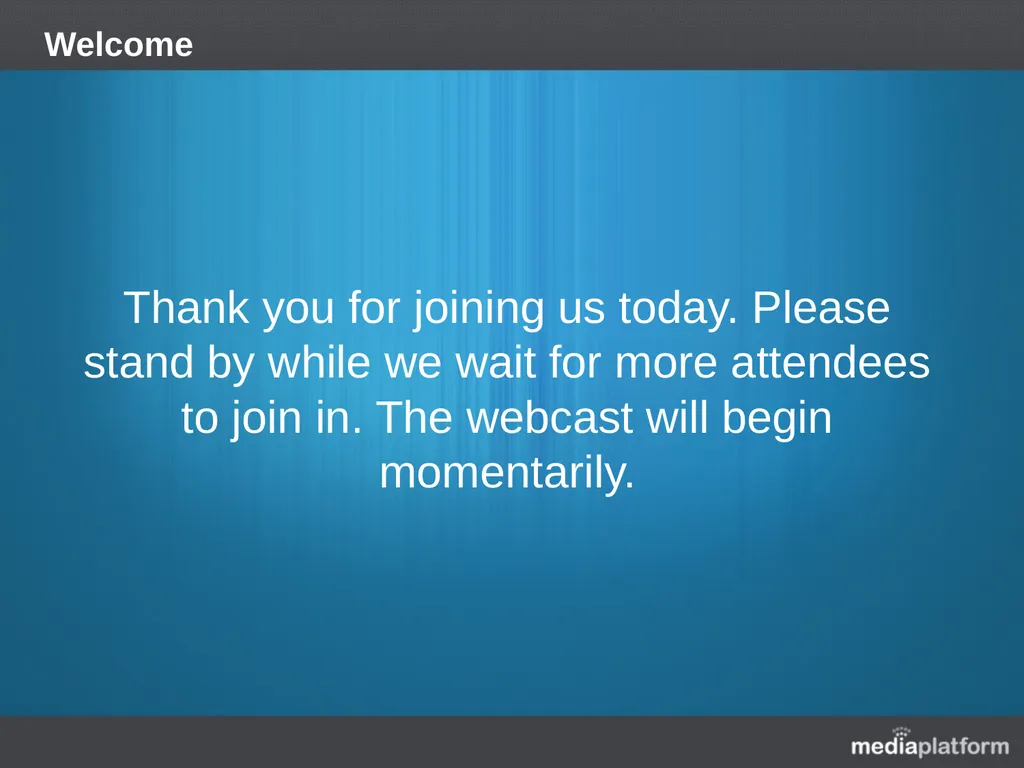 Welcome

Thank you for joining us today. Please stand by while we wait for more attendees to join in. The webcast will begin momentarily.

mediaplatform